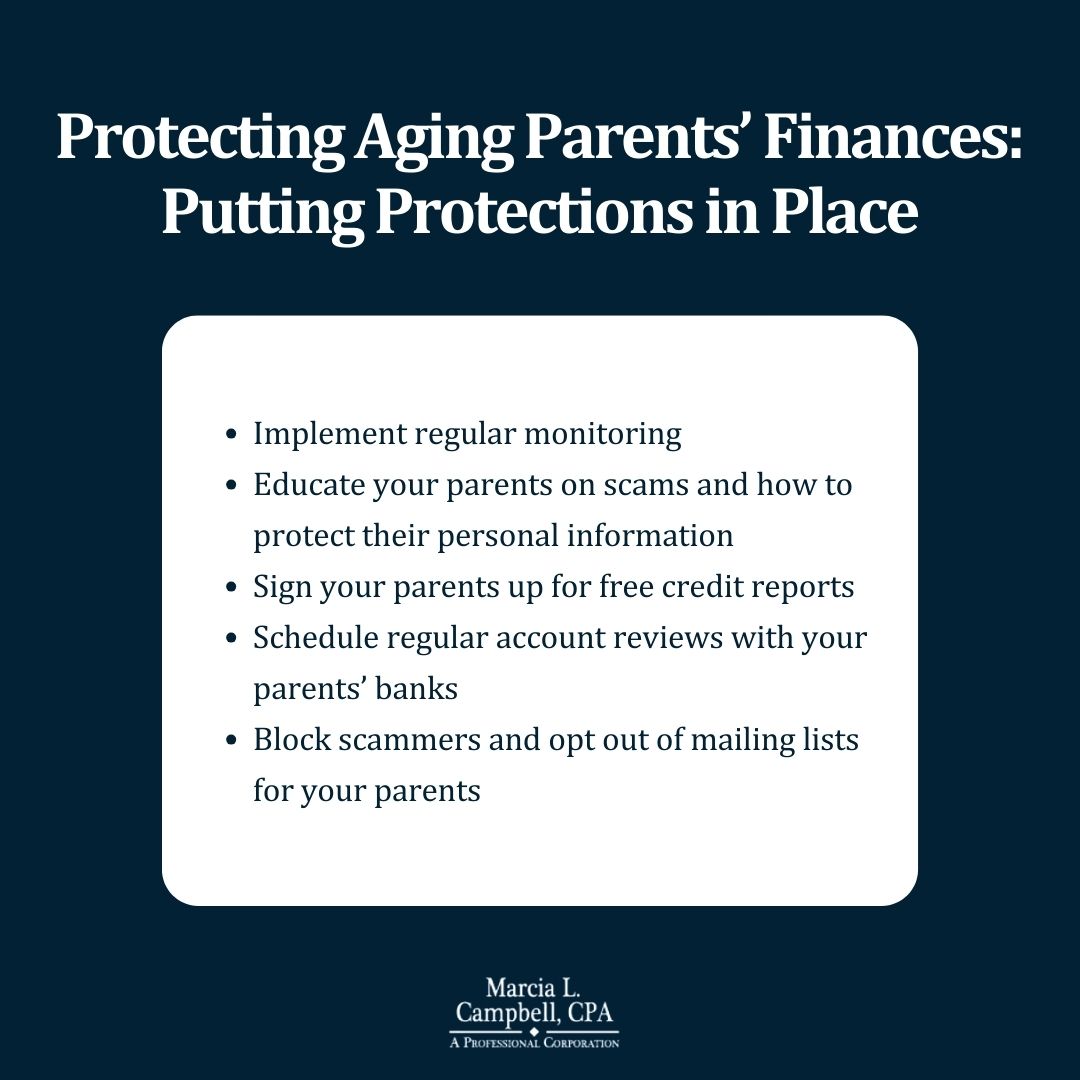 Protecting Aging Parents' Finances: Putting Protections in Place

- Implement regular monitoring
- Educate your parents on scams and how to protect their personal information
- Sign your parents up for free credit reports
- Schedule regular account reviews with your parents' banks
- Block scammers and opt out of mailing lists for your parents

Marcia L. Campbell, CPA
A Professional Corporation